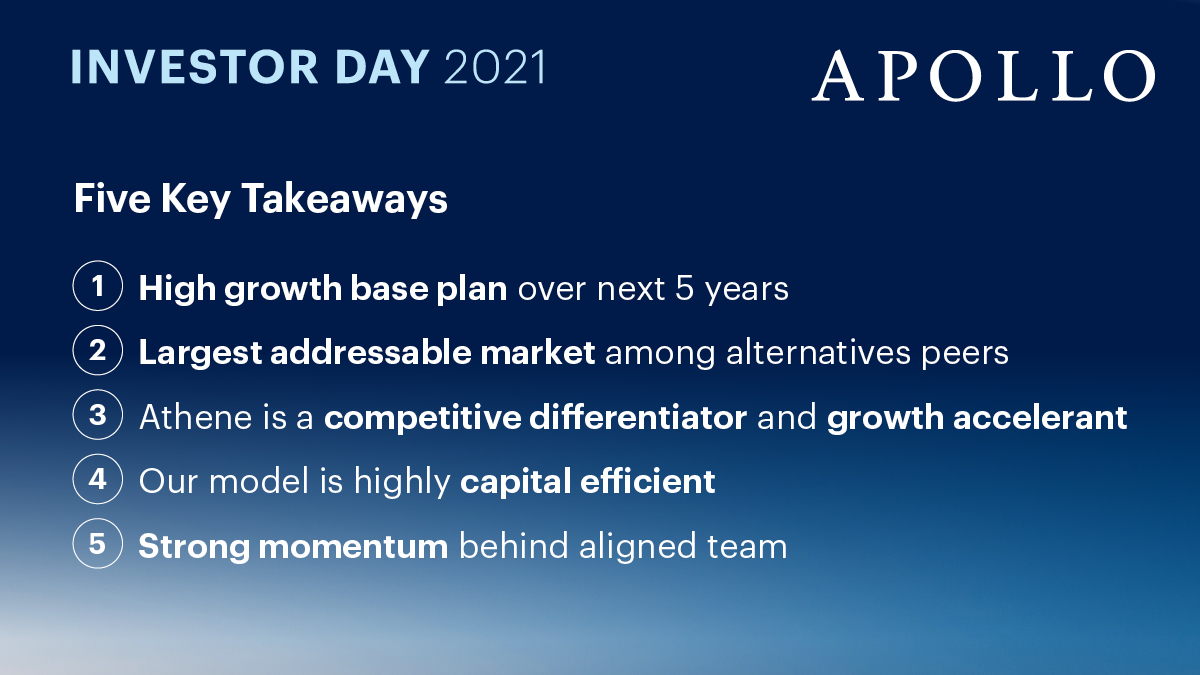 INVESTOR DAY 2021

APOLLO

Five Key Takeaways

1 High growth base plan over next 5 years

2 Largest addressable market among alternatives peers

3 Athene is a competitive differentiator and growth accelerant

4 Our model is highly capital efficient

5 Strong momentum behind aligned team